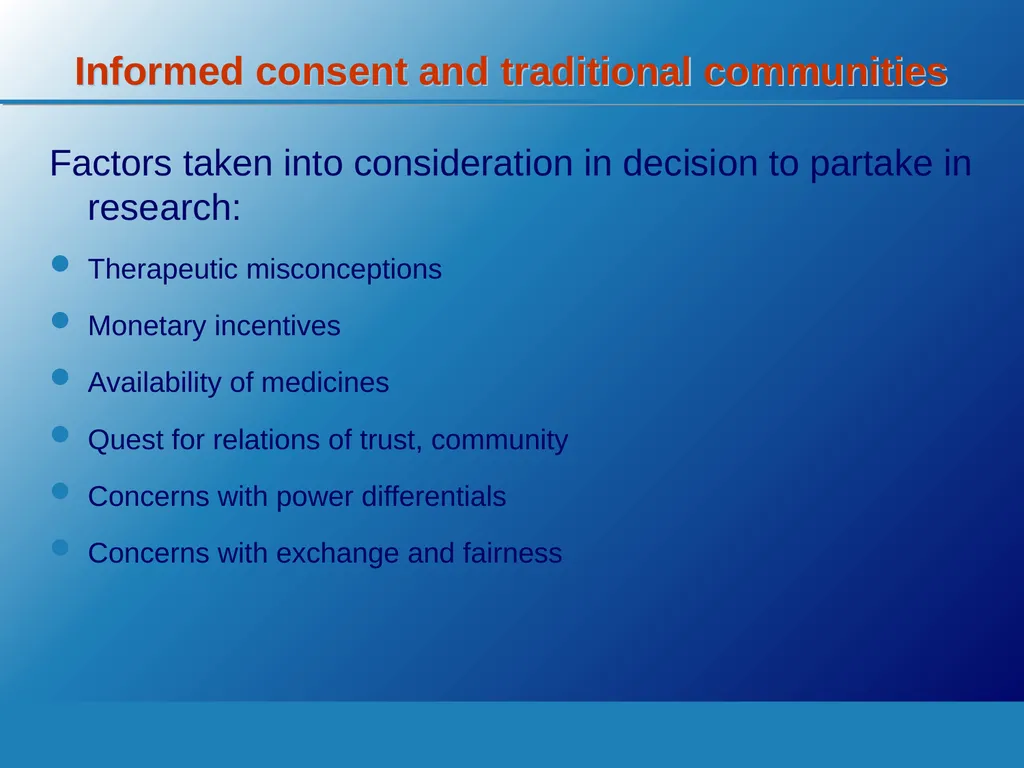 Informed consent and traditional communities

Factors taken into consideration in decision to partake in research:

- Therapeutic misconceptions
- Monetary incentives
- Availability of medicines
- Quest for relations of trust, community
- Concerns with power differentials
- Concerns with exchange and fairness